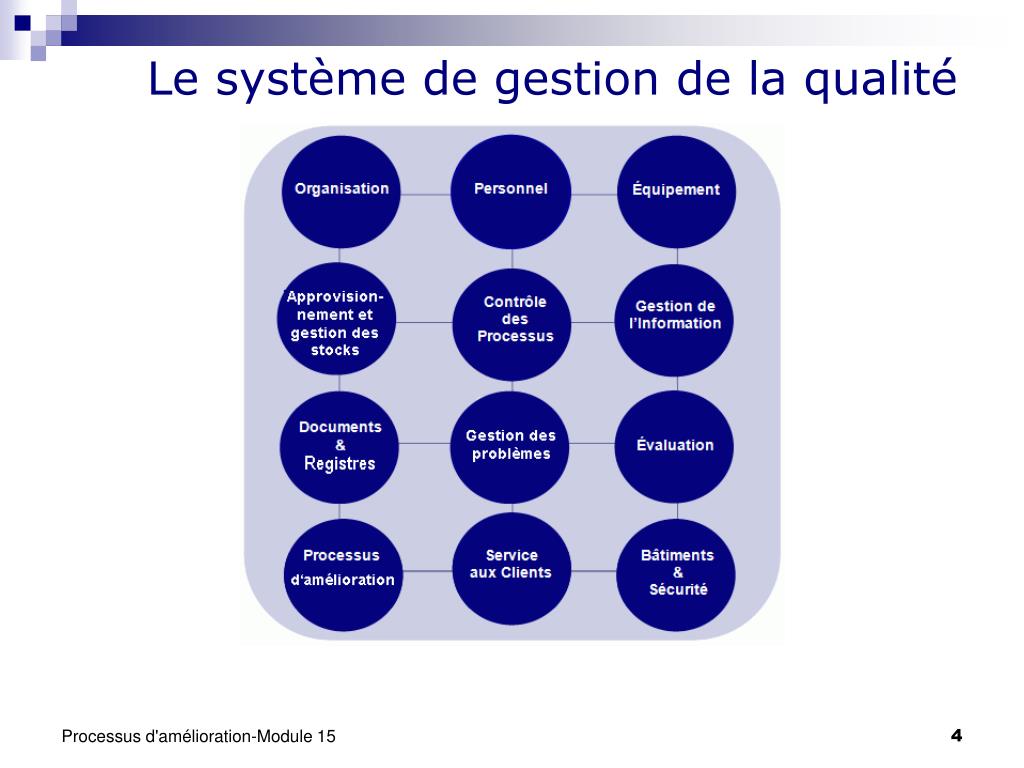 Le système de gestion de la qualité

Organisation

Personnel

Équipement

Approvision-nement et gestion des stocks

Contrôle des Processus

Gestion de l'Information

Documents & Registres

Gestion des problèmes

Évaluation

Processus d'amélioration

Service aux Clients

Bâtiments & Sécurité

Processus d'amélioration-Module 15

4